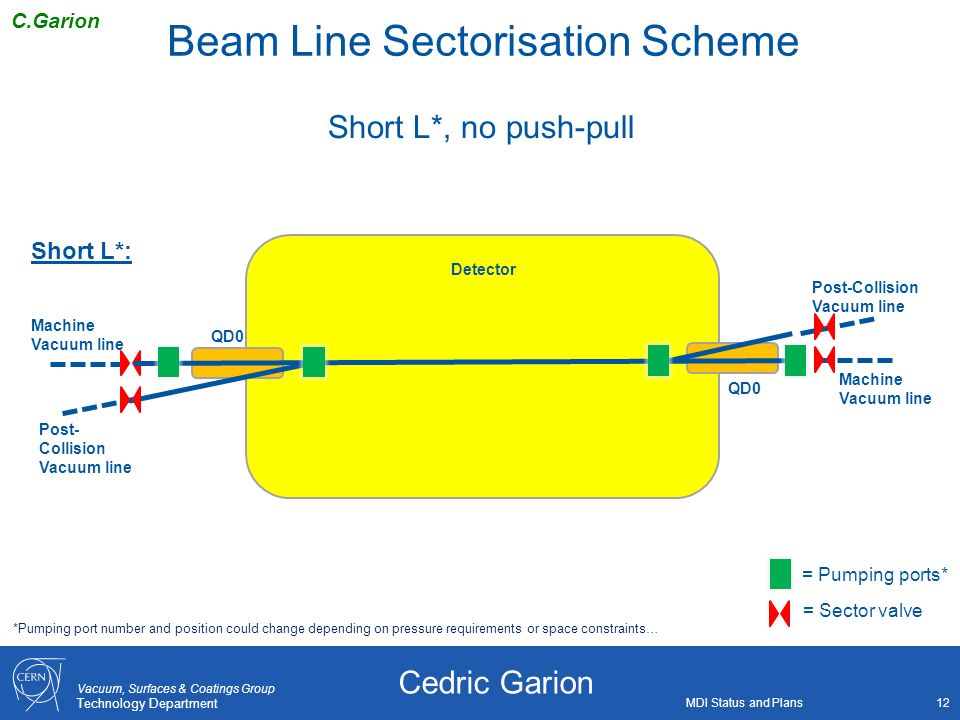 C.Garion

Beam Line Sectorisation Scheme

Short L*, no push-pull

Short L*:

Detector

Machine Vacuum line

QD0

Post-Collision Vacuum line

Post-Collision Vacuum line

QD0

Machine Vacuum line

= Pumping ports*

= Sector valve

*Pumping port number and position could change depending on pressure requirements or space constraints…

CERN

Vacuum, Surfaces & Coatings Group
Technology Department

Cedric Garion

MDI Status and Plans

12